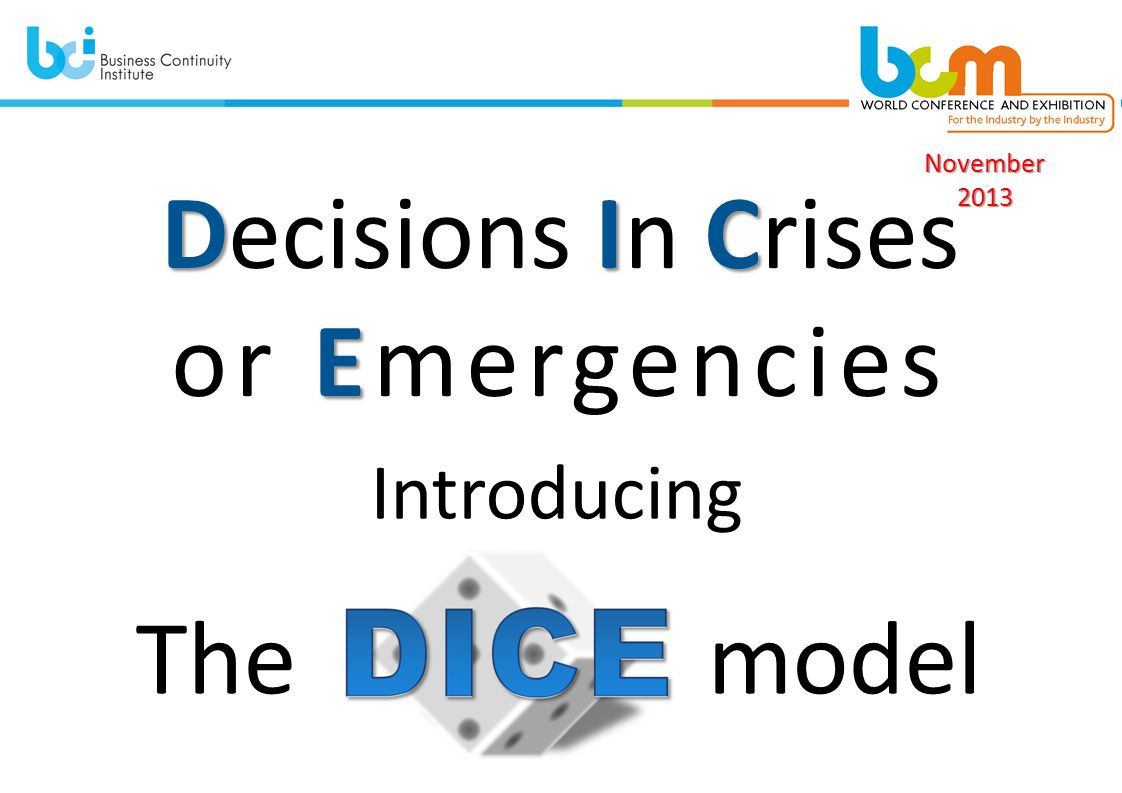 bci Business Continuity Institute

bcm WORLD CONFERENCE AND EXHIBITION
For the Industry by the Industry

November 2013

Decisions In Crises or Emergencies

Introducing

The DICE model